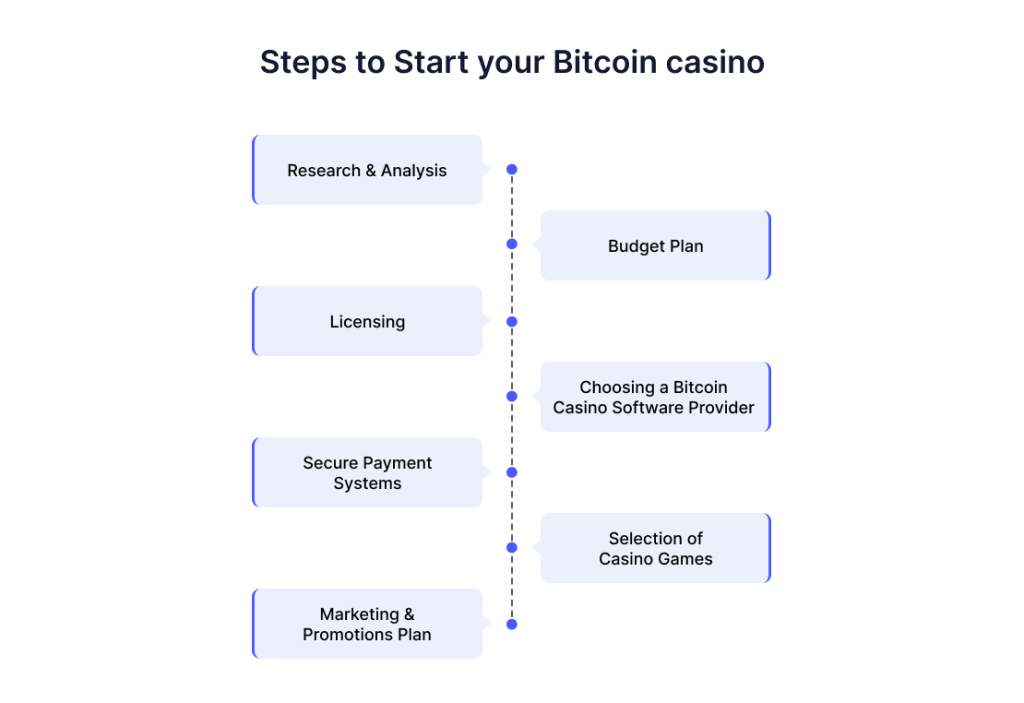 Steps to Start your Bitcoin casino

Research & Analysis

Budget Plan

Licensing

Choosing a Bitcoin Casino Software Provider

Secure Payment Systems

Selection of Casino Games

Marketing & Promotions Plan